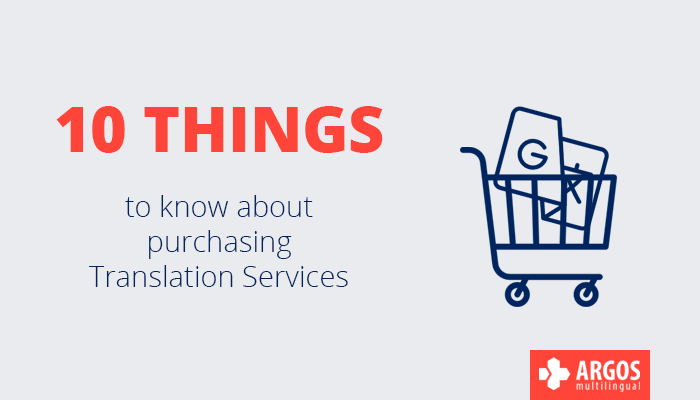 10 THINGS

to know about purchasing Translation Services

G

文

ARGOS
multilingual